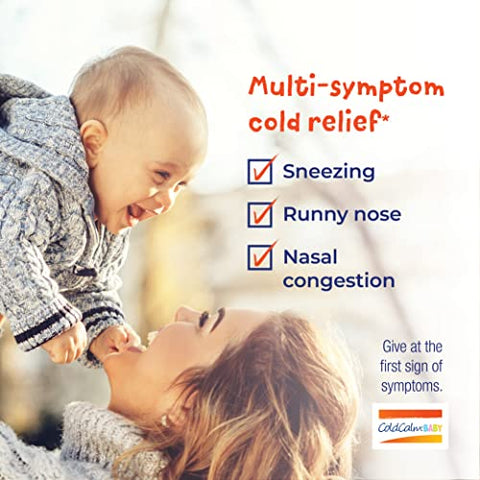 Multi-symptom cold relief*

Sneezing

Runny nose

Nasal congestion

Give at the first sign of symptoms.

ColdCalm BABY